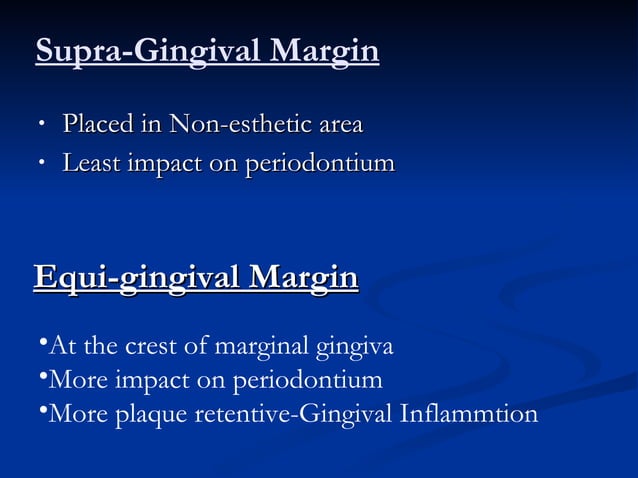 Supra-Gingival Margin

• Placed in Non-esthetic area
• Least impact on periodontium

Equi-gingival Margin

•At the crest of marginal gingiva
•More impact on periodontium
•More plaque retentive-Gingival Inflammtion